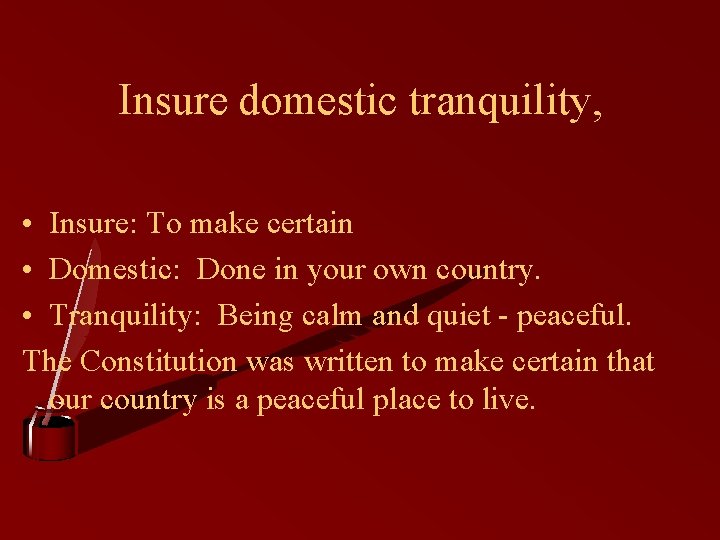 Insure domestic tranquility,

• Insure: To make certain
• Domestic: Done in your own country.
• Tranquility: Being calm and quiet - peaceful.

The Constitution was written to make certain that our country is a peaceful place to live.